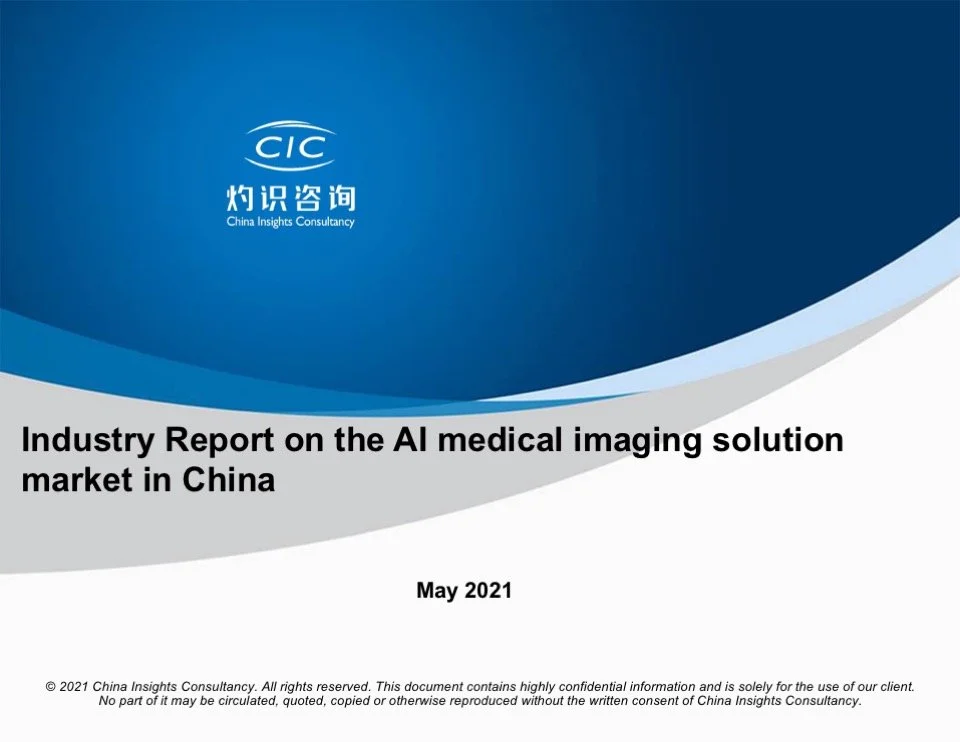 CIC
灼识咨询
China Insights Consultancy

Industry Report on the AI medical imaging solution market in China

May 2021

© 2021 China Insights Consultancy. All rights reserved. This document contains highly confidential information and is solely for the use of our client. No part of it may be circulated, quoted, copied or otherwise reproduced without the written consent of China Insights Consultancy.